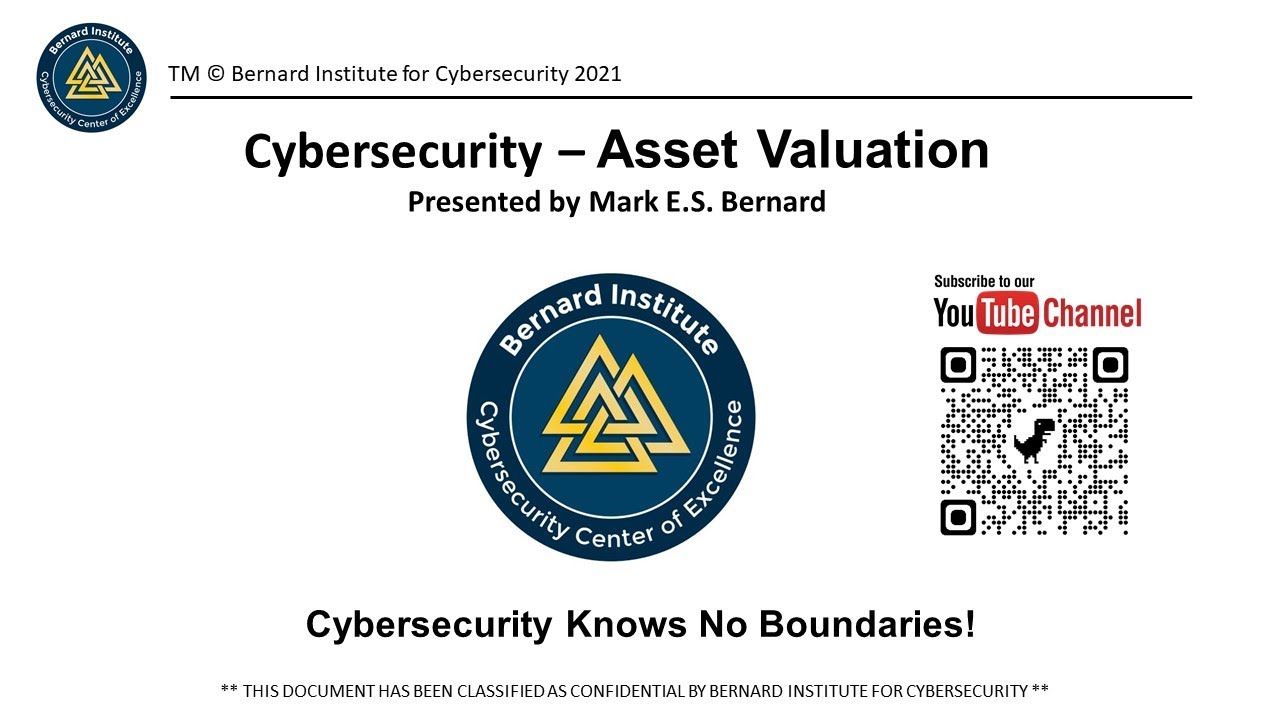 Bernard Institute
Cybersecurity Center of Excellence

TM © Bernard Institute for Cybersecurity 2021

Cybersecurity – Asset Valuation
Presented by Mark E.S. Bernard

Bernard Institute
Cybersecurity Center of Excellence

Subscribe to our
YouTube Channel

Cybersecurity Knows No Boundaries!

** THIS DOCUMENT HAS BEEN CLASSIFIED AS CONFIDENTIAL BY BERNARD INSTITUTE FOR CYBERSECURITY **